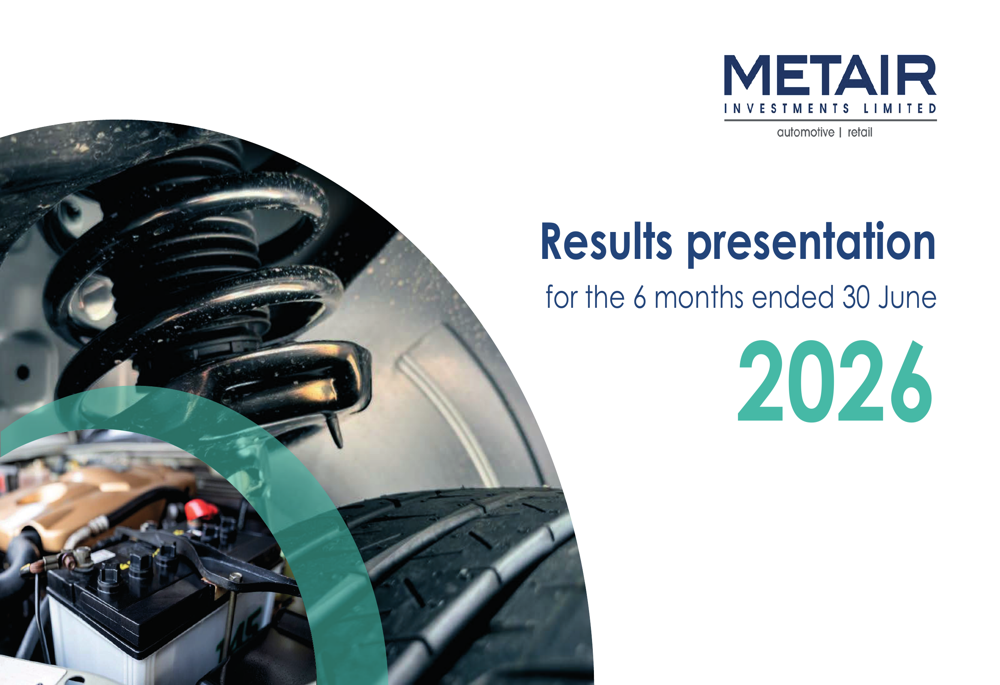 METAIR
INVESTMENTS LIMITED
automotive | retail

Results presentation
for the 6 months ended 30 June
2026